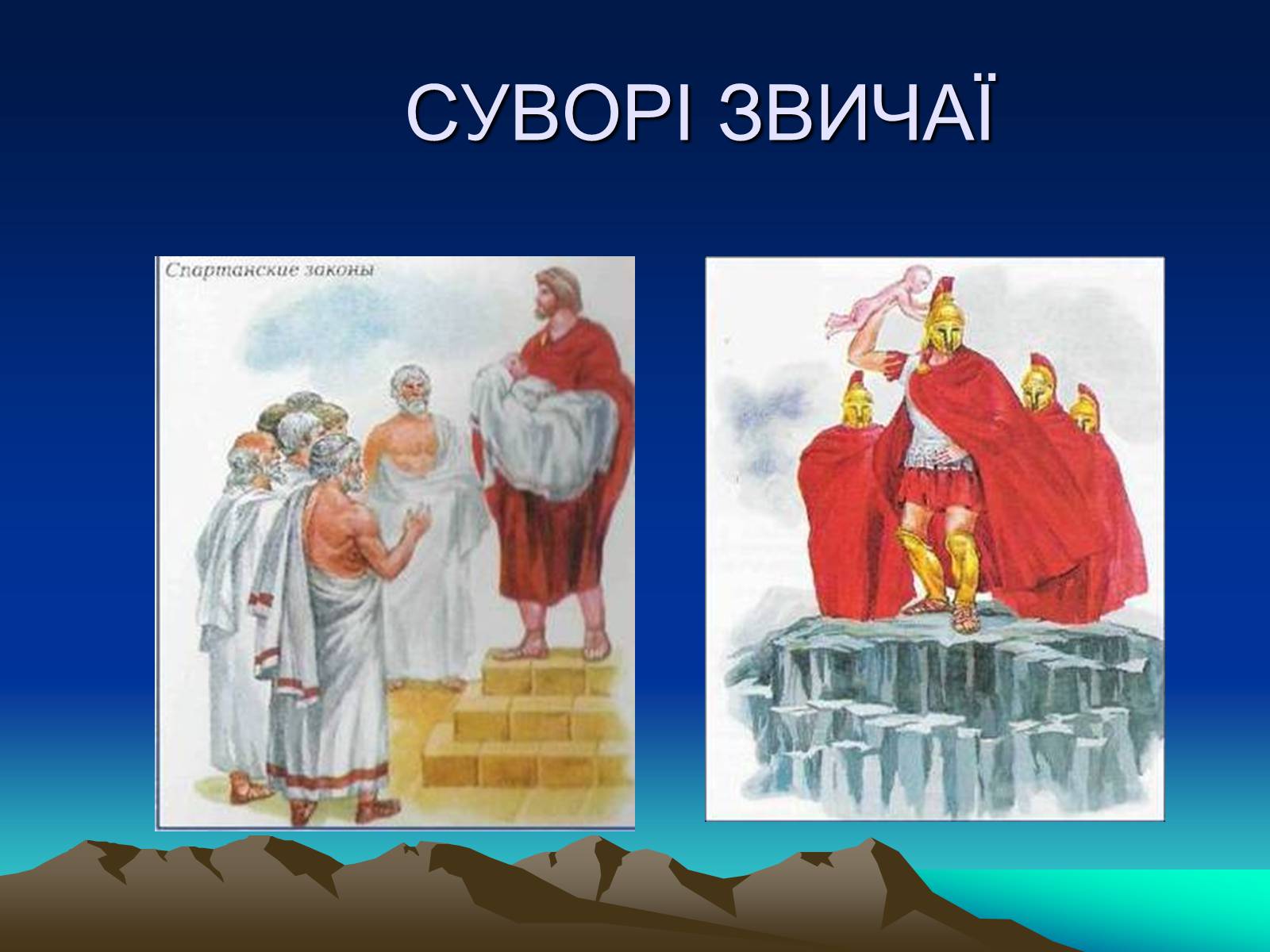 СУВОРІ ЗВИЧАЇ

Спартанские законы